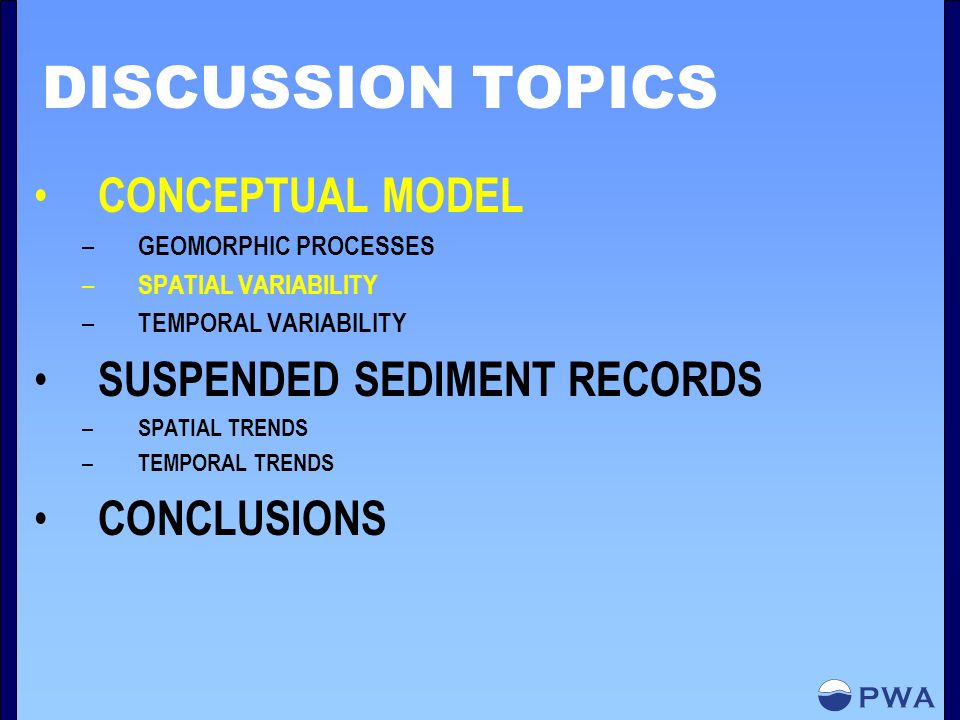 DISCUSSION TOPICS

• CONCEPTUAL MODEL
– GEOMORPHIC PROCESSES
– SPATIAL VARIABILITY
– TEMPORAL VARIABILITY

• SUSPENDED SEDIMENT RECORDS
– SPATIAL TRENDS
– TEMPORAL TRENDS

• CONCLUSIONS

PWA